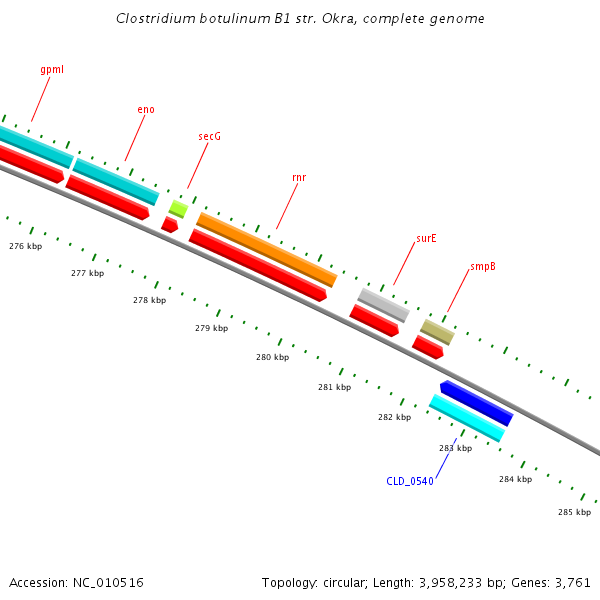 Clostridium botulinum B1 str. Okra, complete genome

gpmI

eno

secG

rnr

surE

smpB

276 kbp

277 kbp

278 kbp

279 kbp

280 kbp

281 kbp

282 kbp

283 kbp

284 kbp

285 kbp

CLD_0540

Accession: NC_010516

Topology: circular; Length: 3,958,233 bp; Genes: 3,761